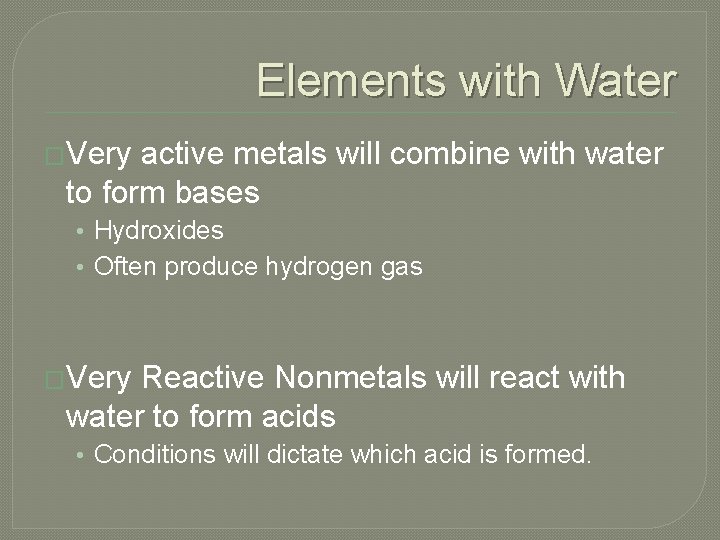 Elements with Water

Very active metals will combine with water to form bases

• Hydroxides
• Often produce hydrogen gas

Very Reactive Nonmetals will react with water to form acids

• Conditions will dictate which acid is formed.